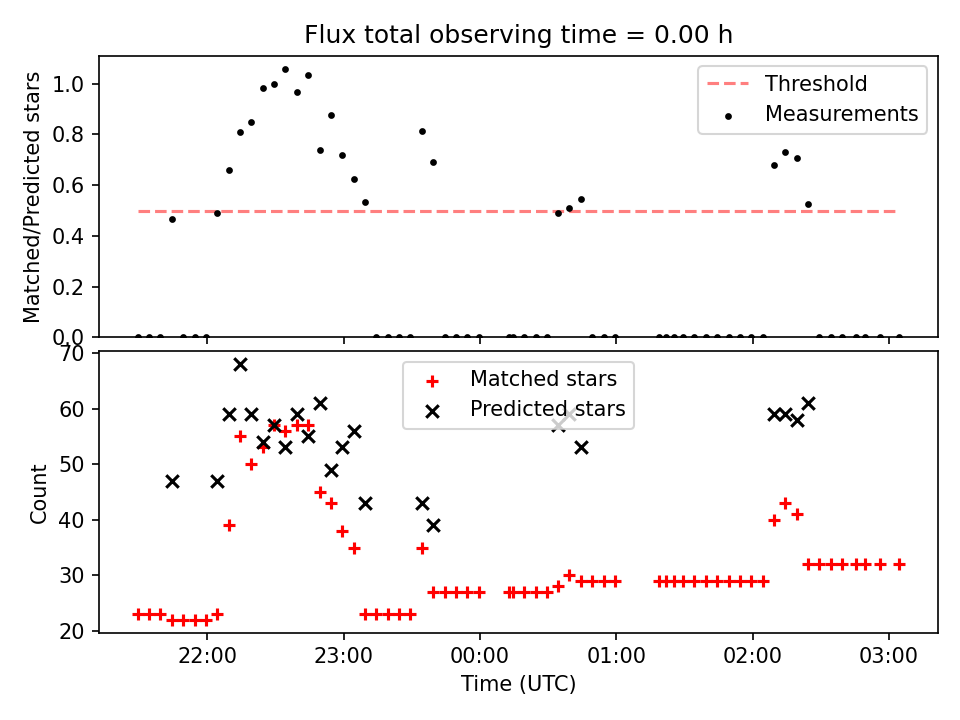 Flux total observing time = 0.00 h

Matched/Predicted stars

1.0
0.8
0.6
0.4
0.2
0.0

Threshold
Measurements

Count

70
60
50
40
30
20

Matched stars
Predicted stars

22:00
23:00
00:00
01:00
02:00
03:00

Time (UTC)